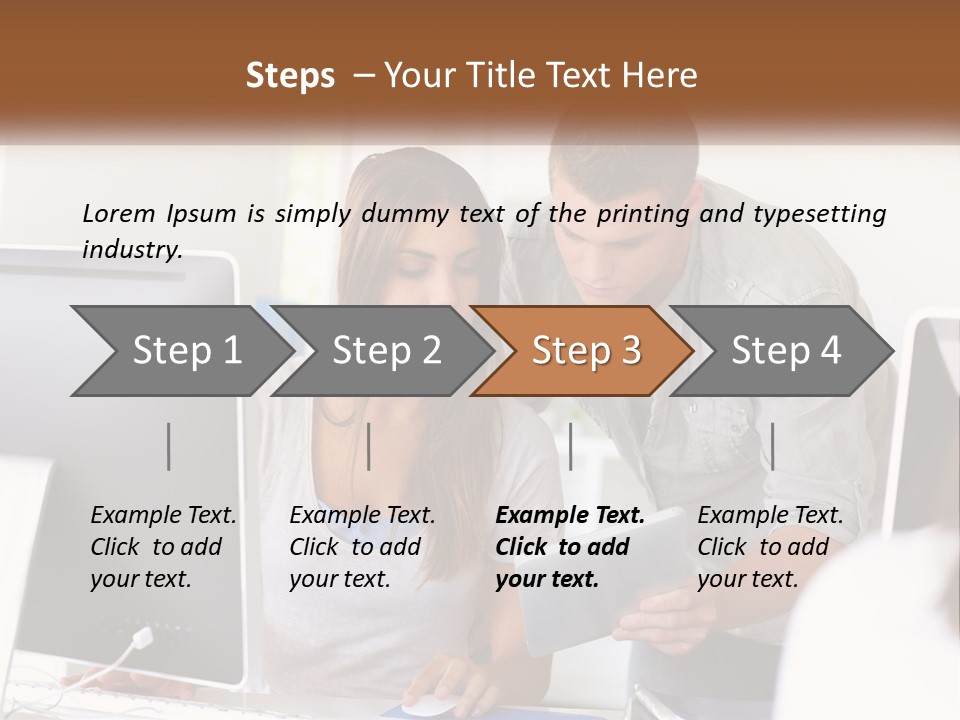 Steps – Your Title Text Here

Lorem Ipsum is simply dummy text of the printing and typesetting industry.

Step 1

Step 2

Step 3

Step 4

Example Text. Click to add your text.

Example Text. Click to add your text.

Example Text. Click to add your text.

Example Text. Click to add your text.